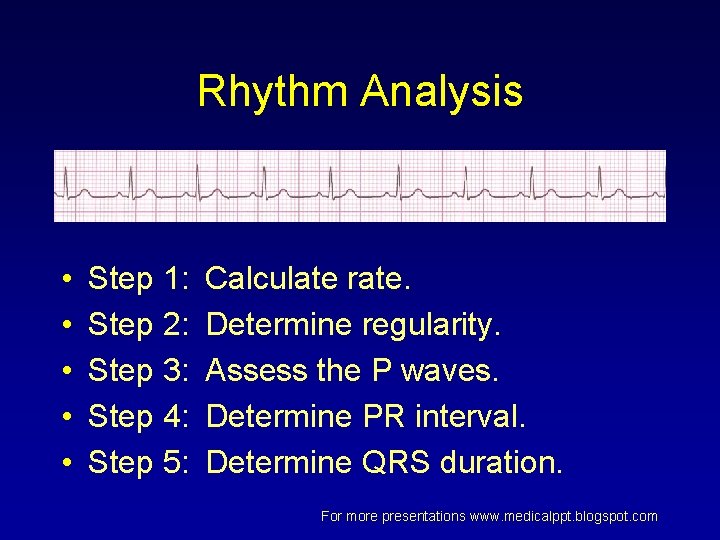 Rhythm Analysis

• Step 1: Calculate rate.
• Step 2: Determine regularity.
• Step 3: Assess the P waves.
• Step 4: Determine PR interval.
• Step 5: Determine QRS duration.

For more presentations www.medicalppt.blogspot.com